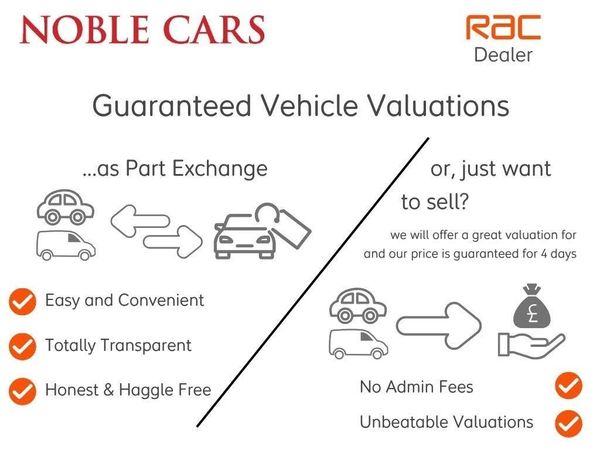 NOBLE CARS

RAC
Dealer

Guaranteed Vehicle Valuations

...as Part Exchange

Easy and Convenient

Totally Transparent

Honest & Haggle Free

or, just want to sell?

we will offer a great valuation for and our price is guaranteed for 4 days

£

No Admin Fees

Unbeatable Valuations